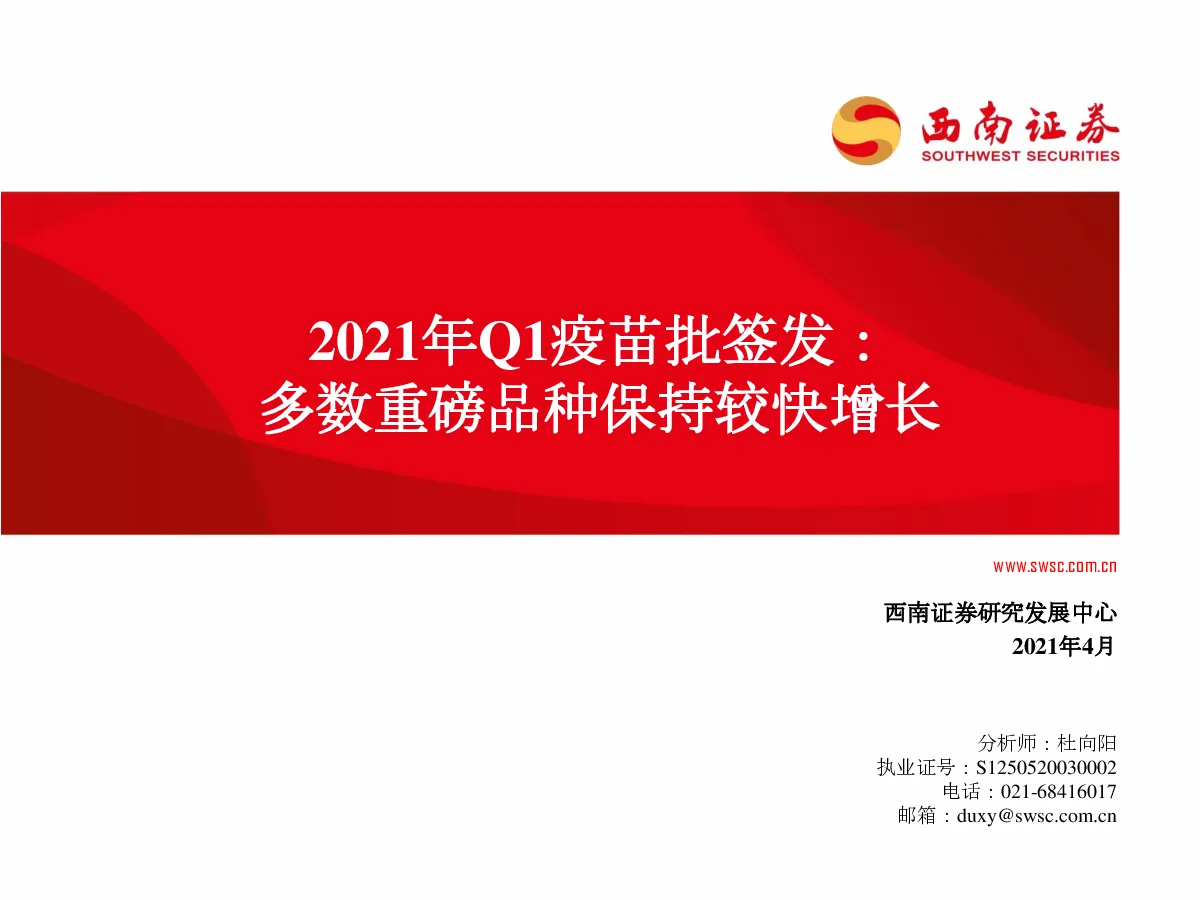 西南证券
SOUTHWEST SECURITIES

2021年Q1疫苗批签发：
多数重磅品种保持较快增长

www.swsc.com.cn

西南证券研究发展中心
2021年4月

分析师：杜向阳
执业证号：S1250520030002
电话：021-68416017
邮箱：duxy@swsc.com.cn